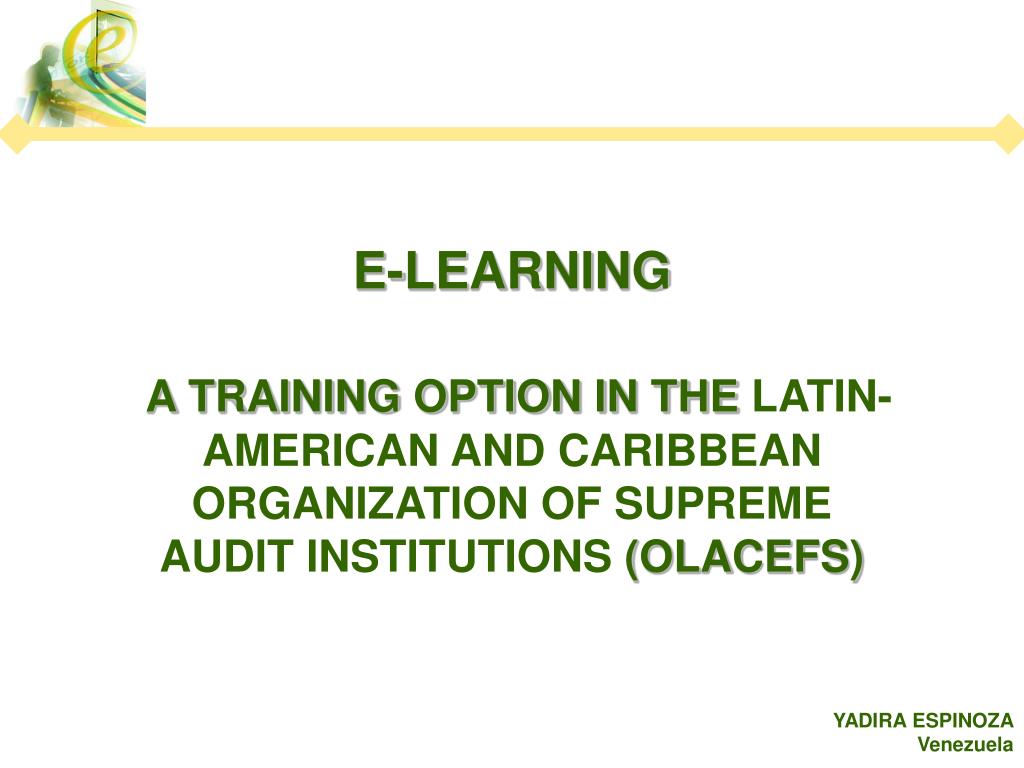 E-LEARNING

A TRAINING OPTION IN THE LATIN-AMERICAN AND CARIBBEAN ORGANIZATION OF SUPREME AUDIT INSTITUTIONS (OLACEFS)

YADIRA ESPINOZA
Venezuela